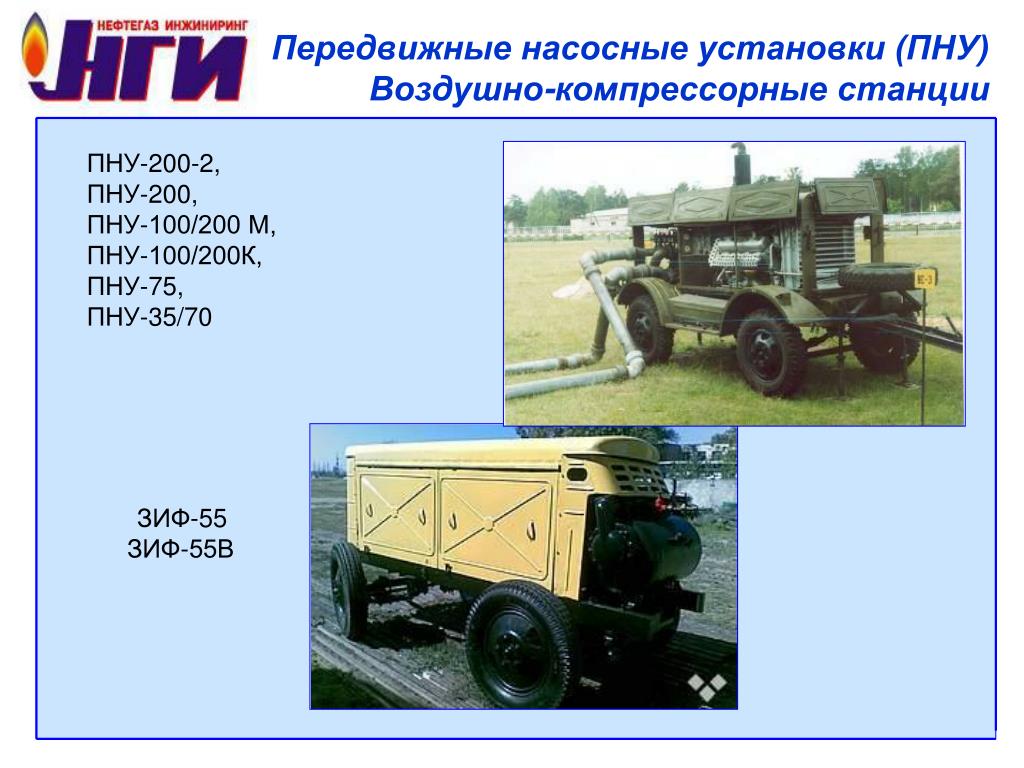 НЕФТЕГАЗ ИНЖИНИРИНГ
НГИ

Передвижные насосные установки (ПНУ)
Воздушно-компрессорные станции

ПНУ-200-2,
ПНУ-200,
ПНУ-100/200 М,
ПНУ-100/200К,
ПНУ-75,
ПНУ-35/70

ЗИФ-55
ЗИФ-55В